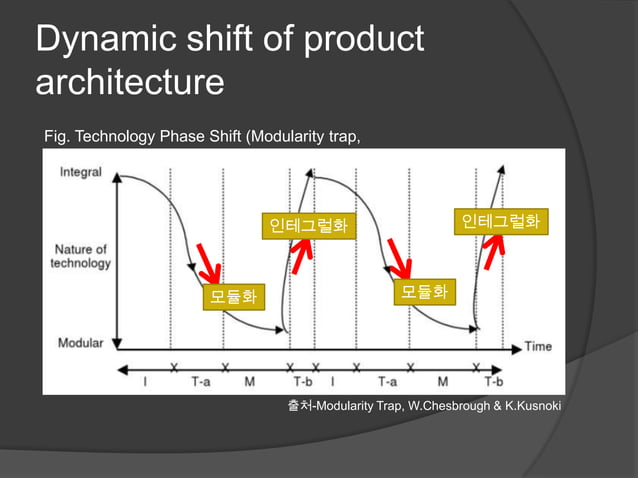 Dynamic shift of product architecture

Fig. Technology Phase Shift (Modularity trap,

Integral

Nature of technology

Modular

Time

인테그럴화

모듈화

인테그럴화

모듈화

X X X X X X X

I T-a M T-b I T-a M T-b

출처-Modularity Trap, W.Chesbrough & K.Kusnoki